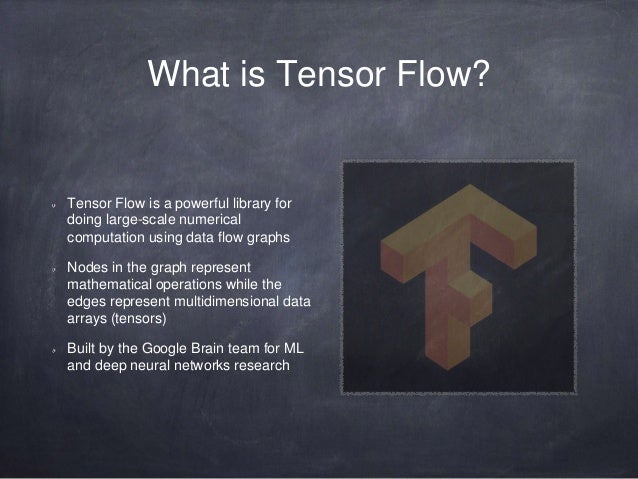 What is Tensor Flow?

Tensor Flow is a powerful library for doing large-scale numerical computation using data flow graphs

Nodes in the graph represent mathematical operations while the edges represent multidimensional data arrays (tensors)

Built by the Google Brain team for ML and deep neural networks research